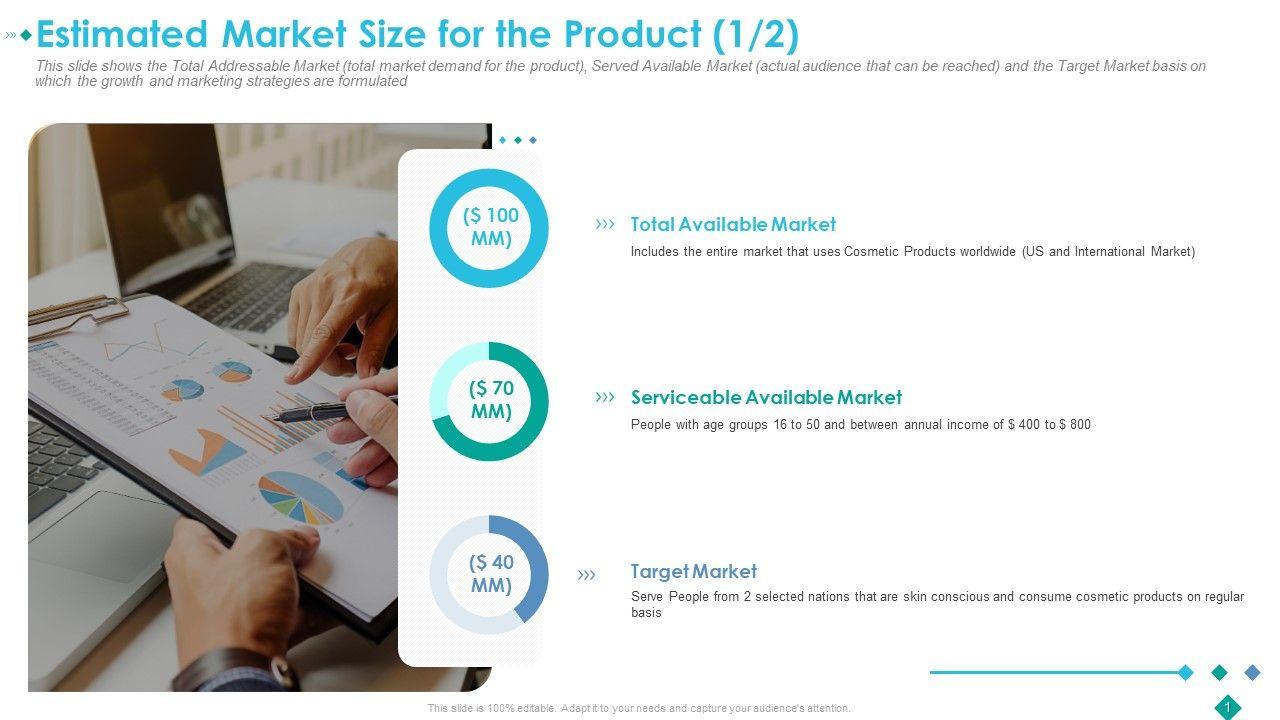 Estimated Market Size for the Product (1/2)

This slide shows the Total Addressable Market (total market demand for the product), Served Available Market (actual audience that can be reached) and the Target Market basis on which the growth and marketing strategies are formulated

($ 100 MM)

Total Available Market
Includes the entire market that uses Cosmetic Products worldwide (US and International Market)

($ 70 MM)

Serviceable Available Market
People with age groups 16 to 50 and between annual income of $ 400 to $ 800

($ 40 MM)

Target Market
Serve People from 2 selected nations that are skin conscious and consume cosmetic products on regular basis

This slide is 100% editable. Adapt it to your needs and capture your audience's attention.

1